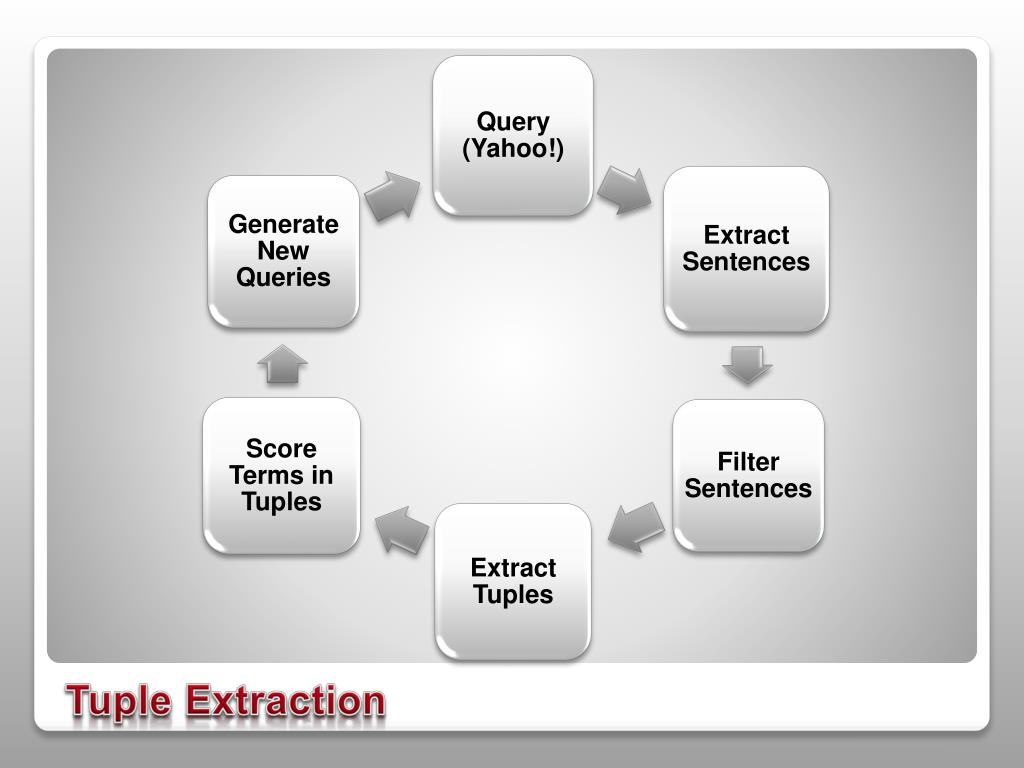 Query (Yahoo!)

Extract Sentences

Filter Sentences

Extract Tuples

Score Terms in Tuples

Generate New Queries

Tuple Extraction